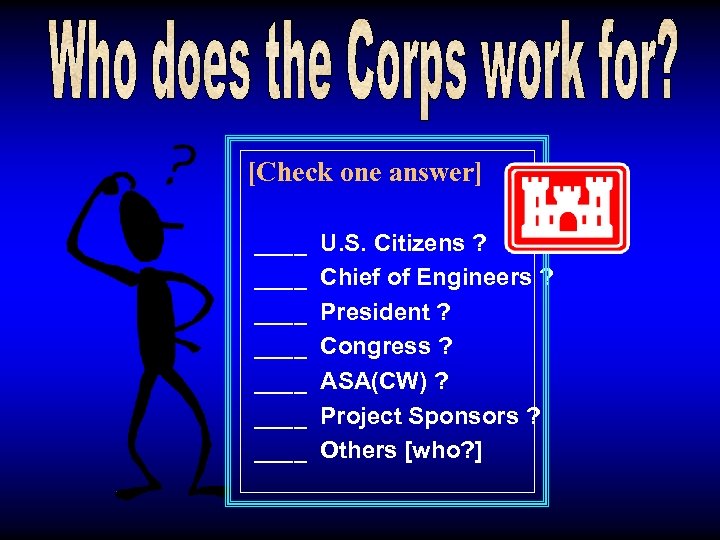 Who does the Corps work for?

?

[Check one answer]

____ U.S. Citizens ?
____ Chief of Engineers ?
____ President ?
____ Congress ?
____ ASA(CW) ?
____ Project Sponsors ?
____ Others [who?]